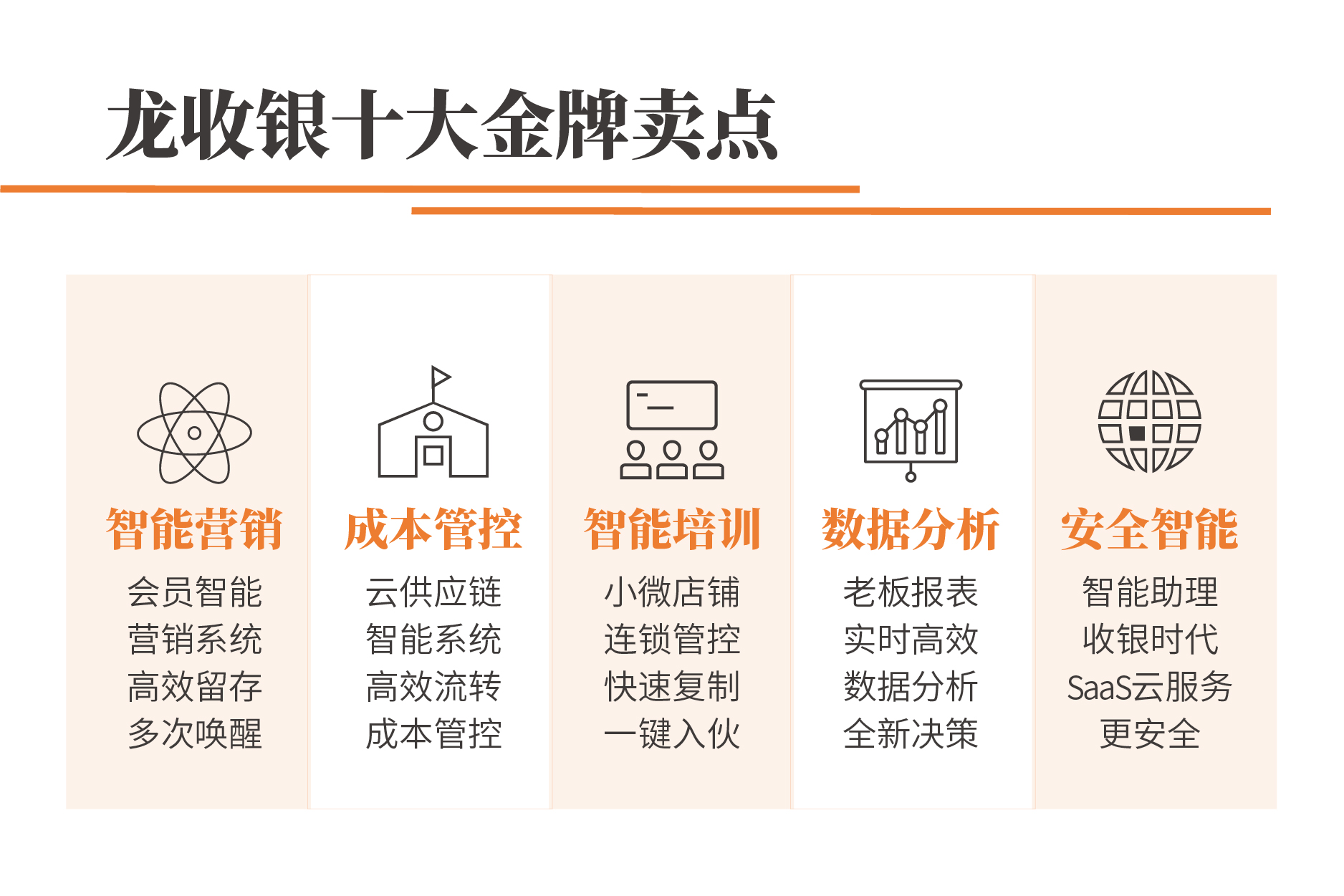 龙收银十大金牌卖点

智能营销

会员智能
营销系统
高效留存
多次唤醒

成本管控

云供应链
智能系统
高效流转
成本管控

智能培训

小微店铺
连锁管控
快速复制
一键入伙

数据分析

老板报表
实时高效
数据分析
全新决策

安全智能

智能助理
收银时代
SaaS云服务
更安全